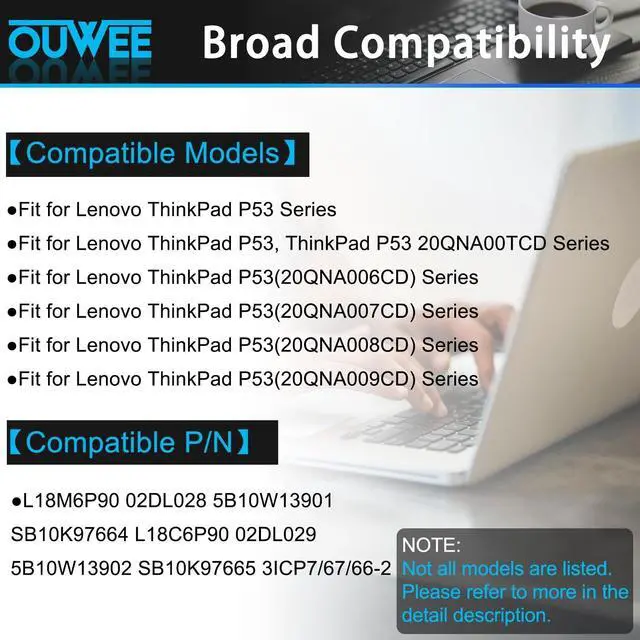 OUWEE Broad Compatibility

【Compatible Models】

●Fit for Lenovo ThinkPad P53 Series
●Fit for Lenovo ThinkPad P53, ThinkPad P53 20QNA00TCD Series
●Fit for Lenovo ThinkPad P53(20QNA006CD) Series
●Fit for Lenovo ThinkPad P53(20QNA007CD) Series
●Fit for Lenovo ThinkPad P53(20QNA008CD) Series
●Fit for Lenovo ThinkPad P53(20QNA009CD) Series

【Compatible P/N】

●L18M6P90 02DL028 5B10W13901 SB10K97664 L18C6P90 02DL029 5B10W13902 SB10K97665 3ICP7/67/66-2

NOTE:
Not all models are listed.
Please refer to more in the detail description.